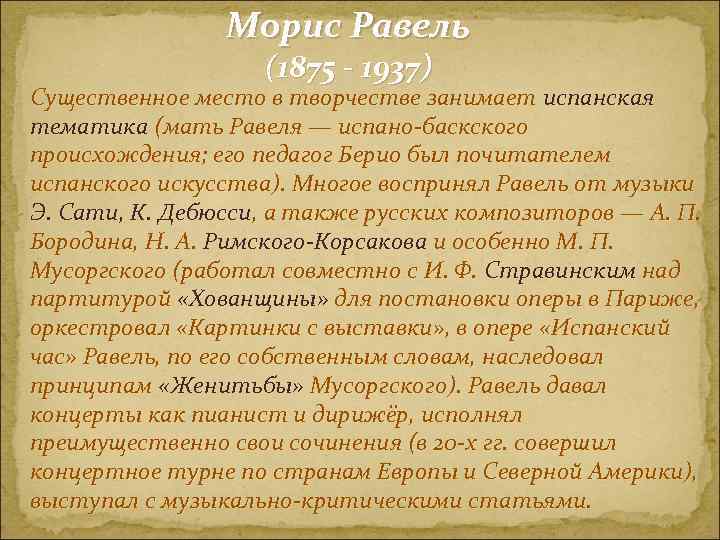 Морис Равель
(1875 - 1937)

Существенное место в творчестве занимает испанская тематика (мать Равеля — испано-баскского происхождения; его педагог Берио был почитателем испанского искусства). Многое воспринял Равель от музыки Э. Сати, К. Дебюсси, а также русских композиторов — А. П. Бородина, Н. А. Римского-Корсакова и особенно М. П. Мусоргского (работал совместно с И. Ф. Стравинским над партитурой «Хованщины» для постановки оперы в Париже, оркестровал «Картинки с выставки», в опере «Испанский час» Равель, по его собственным словам, наследовал принципам «Женитьбы» Мусоргского). Равель давал концерты как пианист и дирижёр, исполнял преимущественно свои сочинения (в 20-х гг. совершил концертное турне по странам Европы и Северной Америки), выступал с музыкально-критическими статьями.